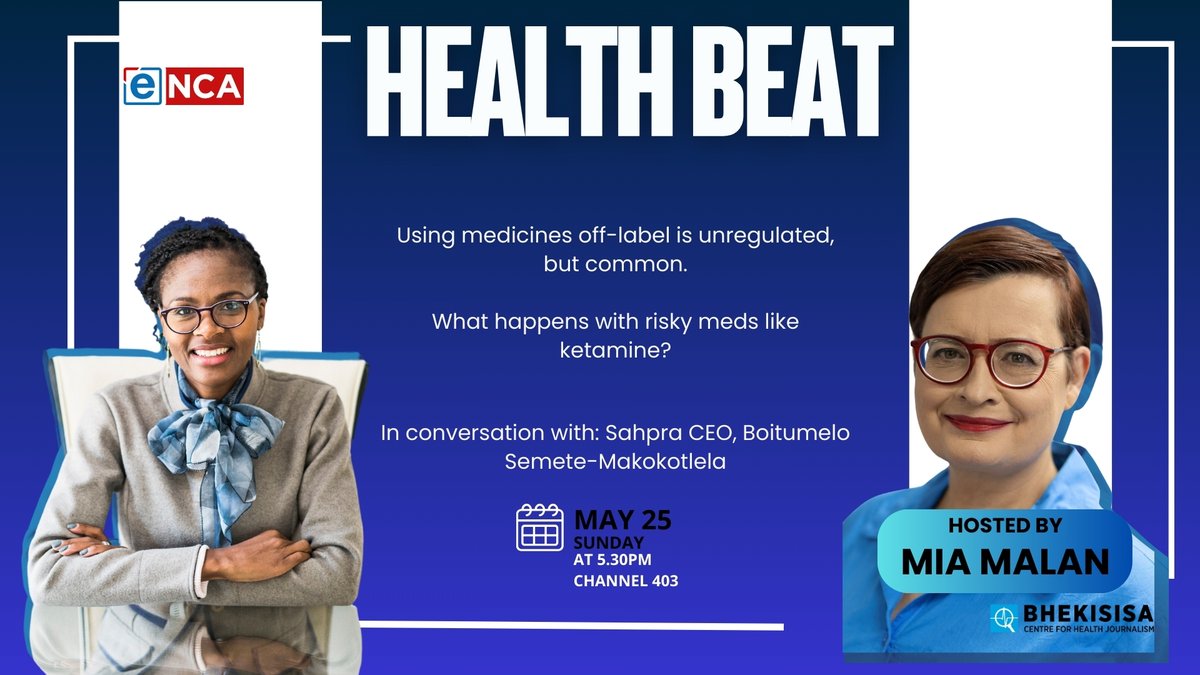 eNCA

HEALTH BEAT

Using medicines off-label is unregulated, but common.

What happens with risky meds like ketamine?

In conversation with: Sahpra CEO, Boitumelo Semete-Makokotlela

MAY 25
SUNDAY
AT 5.30PM
CHANNEL 403

HOSTED BY
MIA MALAN

BHEKISISA
CENTRE FOR HEALTH JOURNALISM